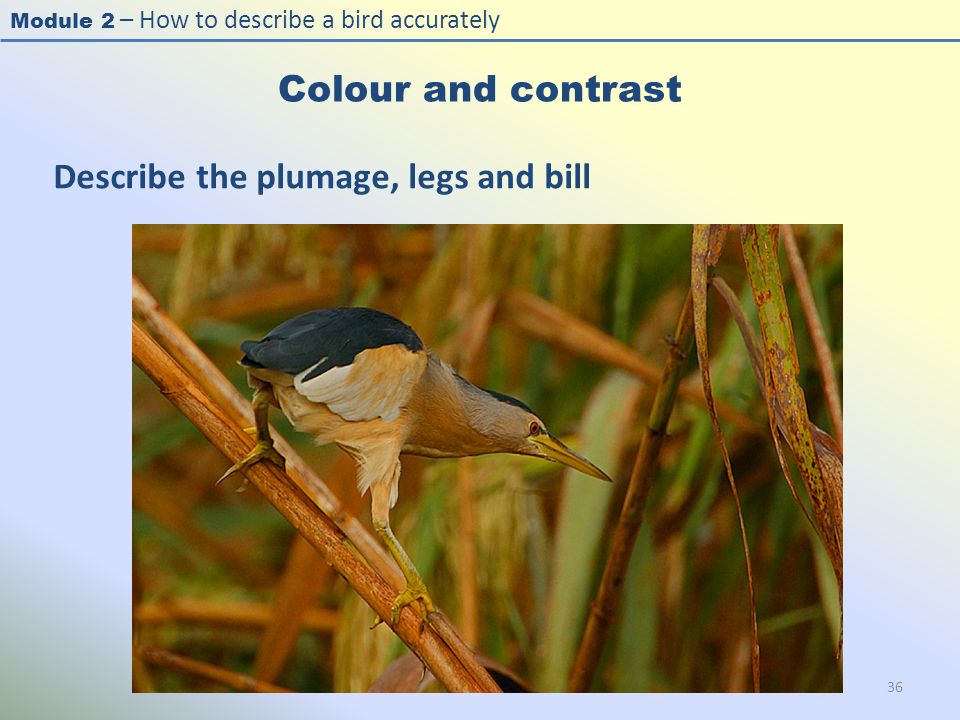 Module 2 – How to describe a bird accurately

Colour and contrast

Describe the plumage, legs and bill

36